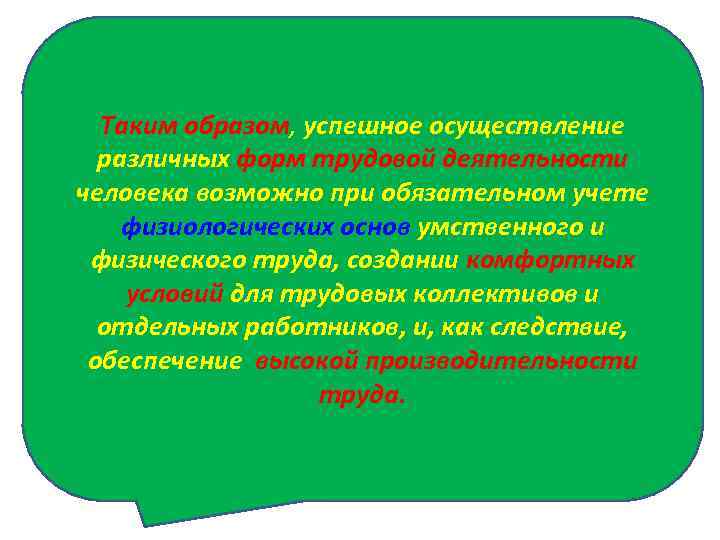 Таким образом, успешное осуществление различных форм трудовой деятельности человека возможно при обязательном учете физиологических основ умственного и физического труда, создании комфортных условий для трудовых коллективов и отдельных работников, и, как следствие, обеспечение высокой производительности труда.